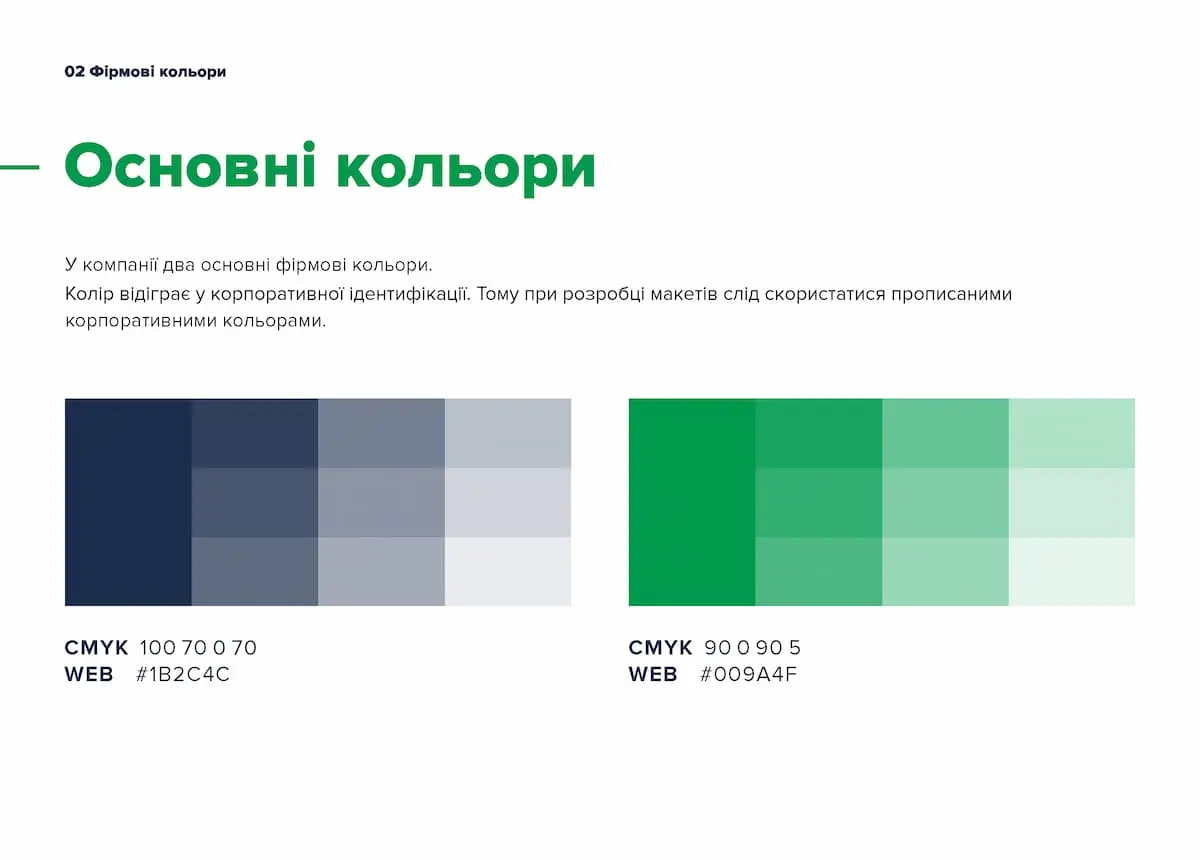 02 Фірмові кольори

Основні кольори

У компанії два основні фірмові кольори.
Колір відіграє у корпоративної ідентифікації. Тому при розробці макетів слід скористатися прописаними корпоративними кольорами.

CMYK 100 70 0 70
WEB #1B2C4C

CMYK 90 0 90 5
WEB #009A4F